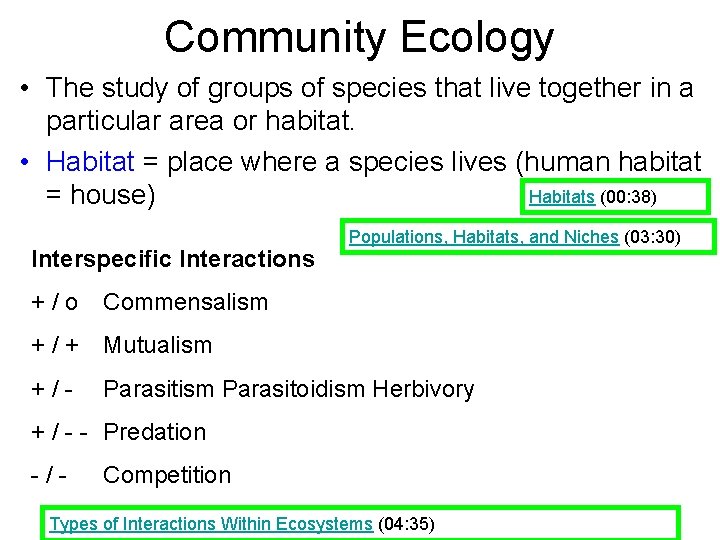 Community Ecology

• The study of groups of species that live together in a particular area or habitat.

• Habitat = place where a species lives (human habitat = house)

Habitats (00:38)

Populations, Habitats, and Niches (03:30)

Interspecific Interactions

+ / o Commensalism

+ / + Mutualism

+ / - Parasitism Parasitoidism Herbivory

+ / - - Predation

- / - Competition

Types of Interactions Within Ecosystems (04:35)